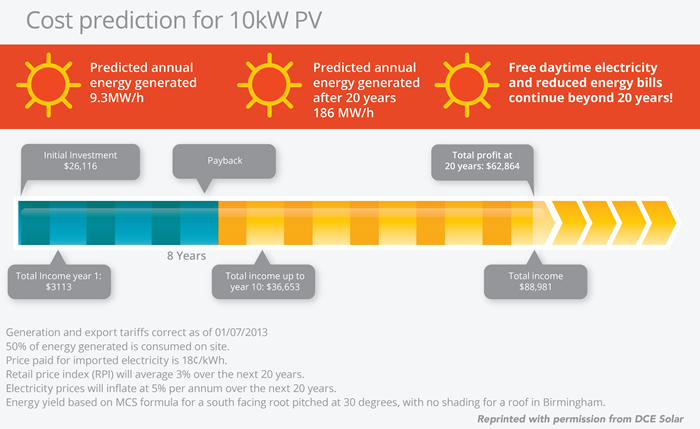 Cost prediction for 10kW PV

Predicted annual energy generated 9.3MW/h

Predicted annual energy generated after 20 years 186 MW/h

Free daytime electricity and reduced energy bills continue beyond 20 years!

Initial Investment $26,116

Payback

Total profit at 20 years: $62,864

8 Years

Total Income year 1: $3113

Total income up to year 10: $36,653

Total income $88,981

Generation and export tariffs correct as of 01/07/2013
50% of energy generated is consumed on site.
Price paid for imported electricity is 18¢/kWh.
Retail price index (RPI) will average 3% over the next 20 years.
Electricity prices will inflate at 5% per annum over the next 20 years.
Energy yield based on MCS formula for a south facing root pitched at 30 degrees, with no shading for a roof in Birmingham.

Reprinted with permission from DCE Solar